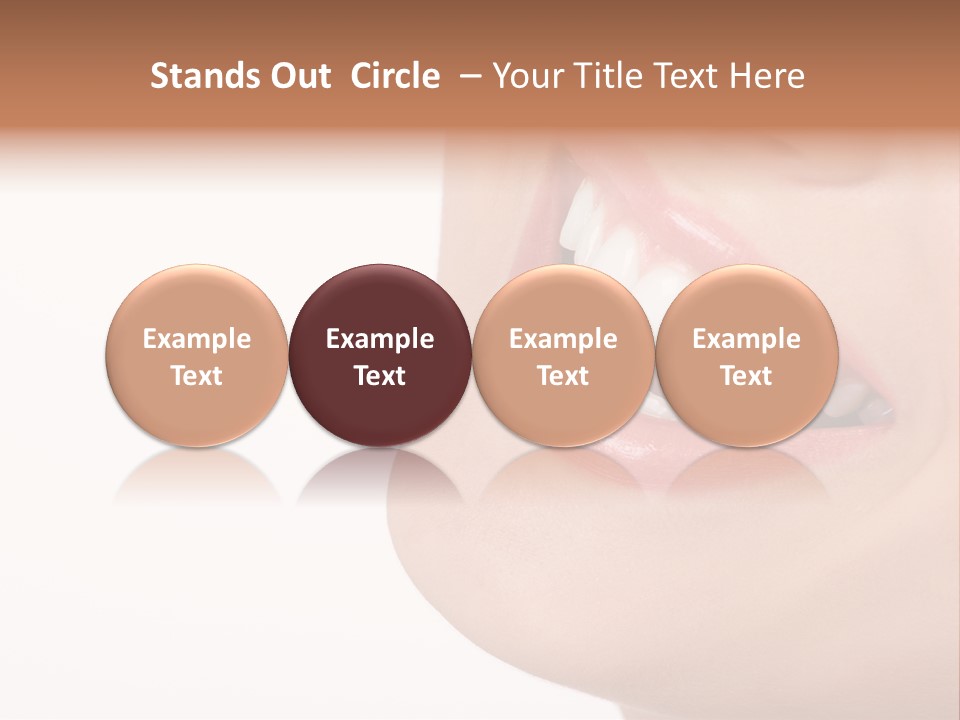 Stands Out Circle – Your Title Text Here

Example Text

Example Text

Example Text

Example Text